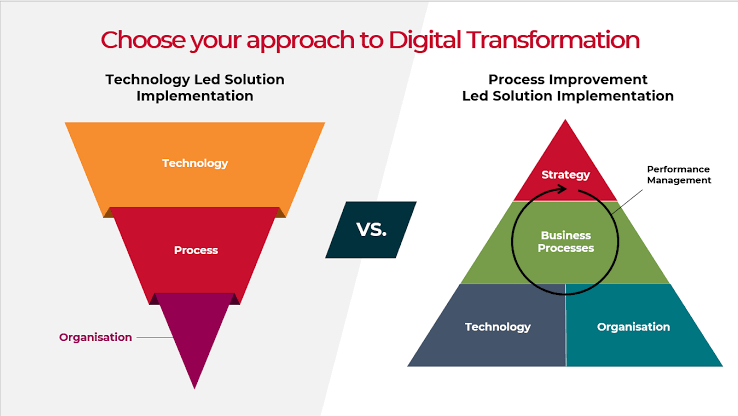 Choose your approach to Digital Transformation

Technology Led Solution Implementation

Technology

Process

Organisation

VS.

Process Improvement Led Solution Implementation

Strategy

Performance Management

Business Processes

Technology

Organisation